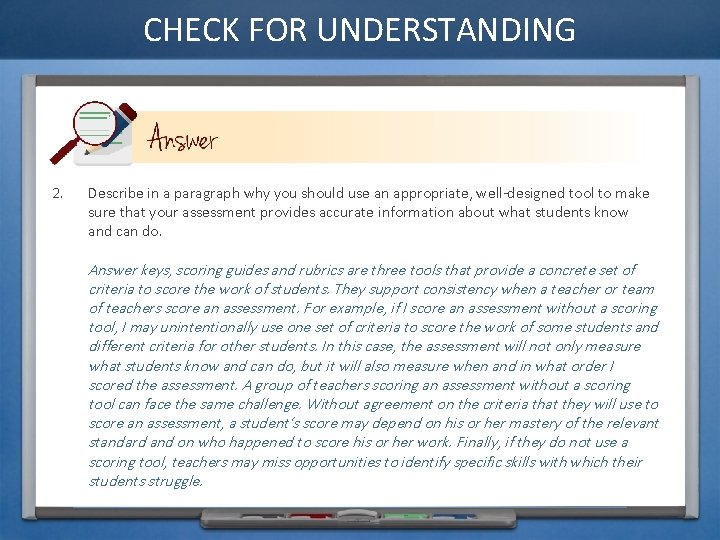 CHECK FOR UNDERSTANDING

Answer

2. Describe in a paragraph why you should use an appropriate, well-designed tool to make sure that your assessment provides accurate information about what students know and can do.

Answer keys, scoring guides and rubrics are three tools that provide a concrete set of criteria to score the work of students. They support consistency when a teacher or team of teachers score an assessment. For example, if I score an assessment without a scoring tool, I may unintentionally use one set of criteria to score the work of some students and different criteria for other students. In this case, the assessment will not only measure what students know and can do, but it will also measure when and in what order I scored the assessment. A group of teachers scoring an assessment without a scoring tool can face the same challenge. Without agreement on the criteria that they will use to score an assessment, a student's score may depend on his or her mastery of the relevant standard and on who happened to score his or her work. Finally, if they do not use a scoring tool, teachers may miss opportunities to identify specific skills with which their students struggle.